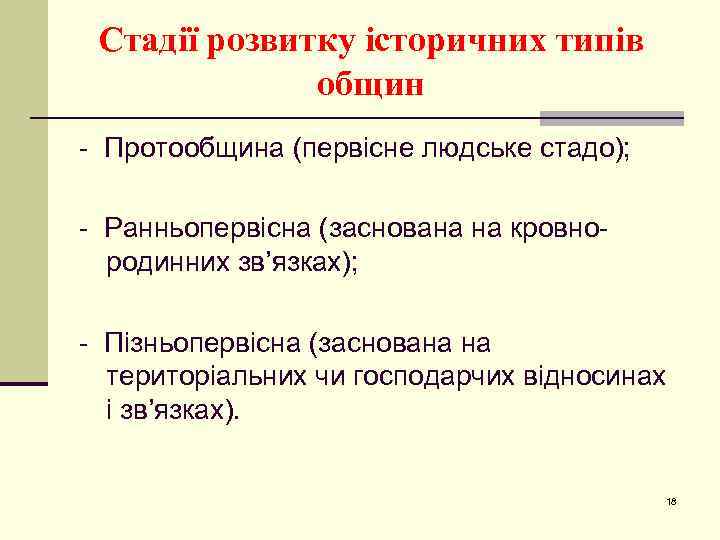 Стадії розвитку історичних типів общин

- Протообщина (первісне людське стадо);

- Ранньопервісна (заснована на кровно-родинних зв’язках);

- Пізньопервісна (заснована на територіальних чи господарчих відносинах і зв’язках).

18